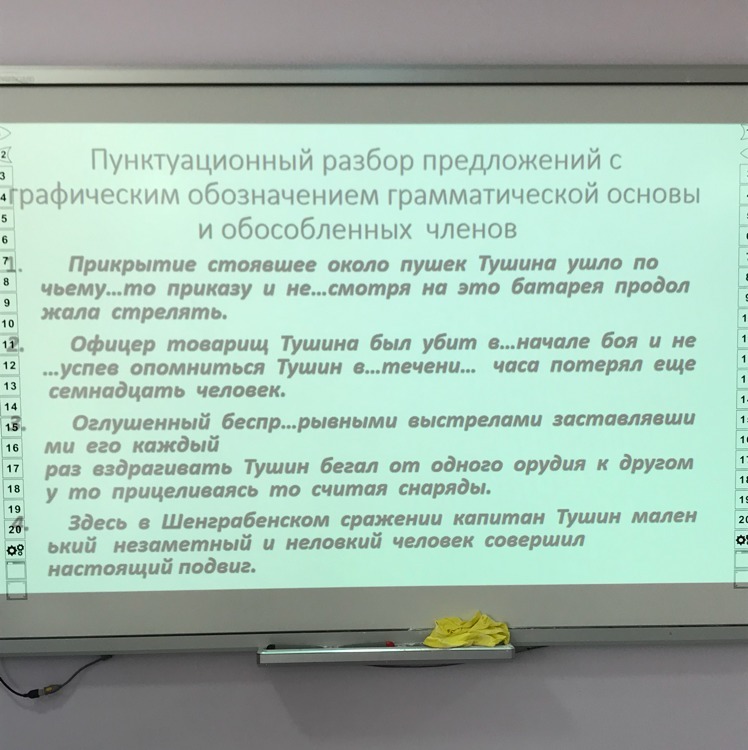 2
3
4
5
6
7
8
9
10
11
12
13
14
15
16
17
18
19
20

Пунктуационный разбор предложений с графическим обозначением грамматической основы и обособленных членов

1. Прикрытие стоявшее около пушек Тушина ушло по чьему...то приказу и не...смотря на это батарея продол жала стрелять.

2. Офицер товарищ Тушина был убит в...начале боя и не ...успев опомниться Тушин в...течени... часа потерял еще семнадцать человек.

3. Оглушенный беспр...рывными выстрелами заставлявши ми его каждый раз вздрагивать Тушин бегал от одного орудия к другом у то прицеливаясь то считая снаряды.

4. Здесь в Шенграбенском сражении капитан Тушин мален ький незаметный и неловкий человек совершил настоящий подвиг.